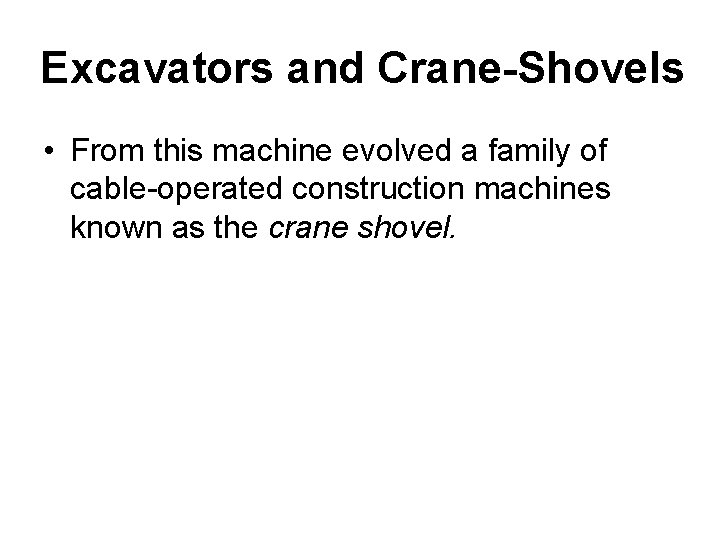 Excavators and Crane-Shovels

• From this machine evolved a family of cable-operated construction machines known as the crane shovel.